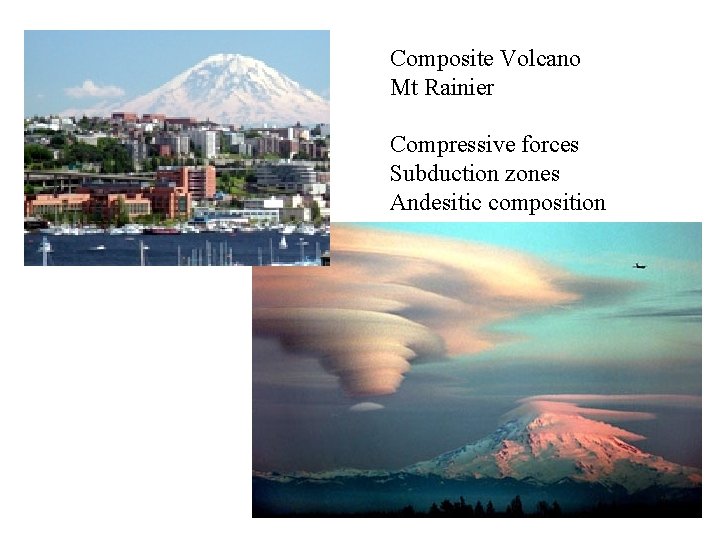 Composite Volcano
Mt Rainier

Compressive forces
Subduction zones
Andesitic composition